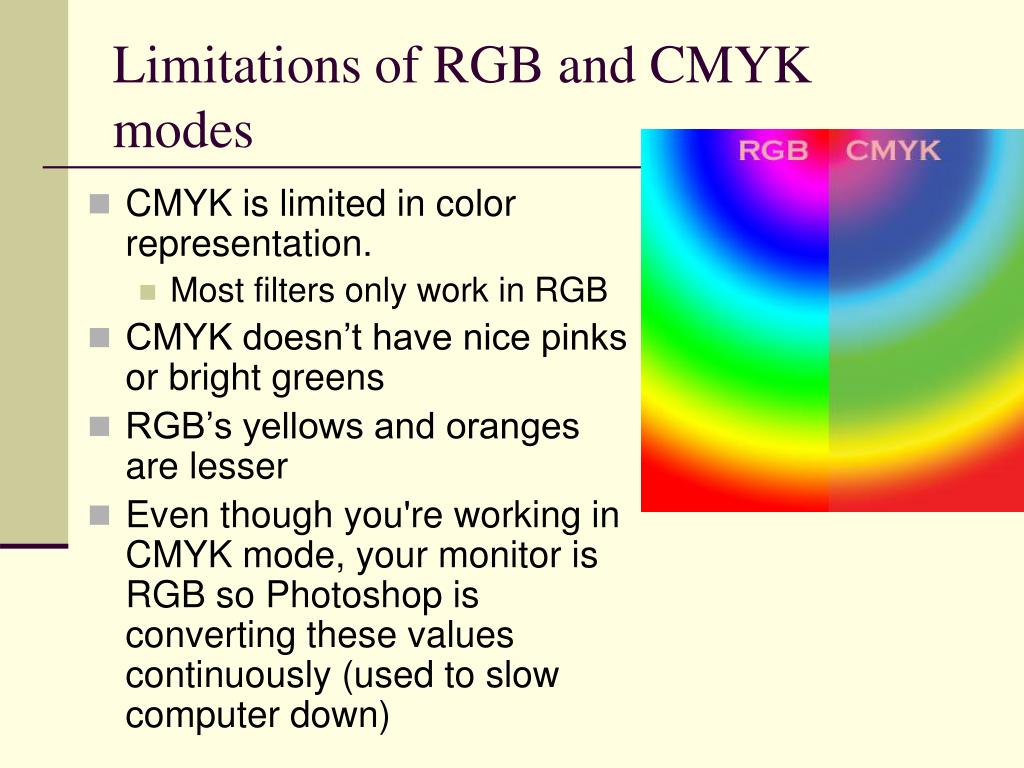 Limitations of RGB and CMYK modes

RGB CMYK

- CMYK is limited in color representation.
  - Most filters only work in RGB
- CMYK doesn’t have nice pinks or bright greens
- RGB’s yellows and oranges are lesser
- Even though you're working in CMYK mode, your monitor is RGB so Photoshop is converting these values continuously (used to slow computer down)